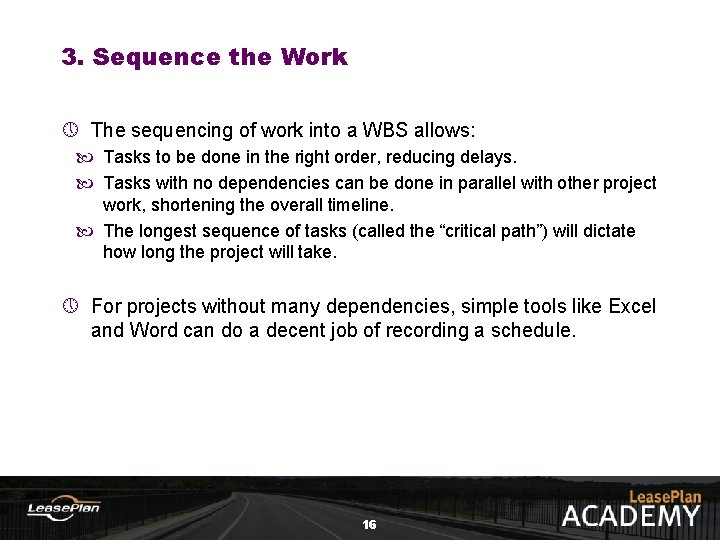 3. Sequence the Work

The sequencing of work into a WBS allows:

Tasks to be done in the right order, reducing delays.

Tasks with no dependencies can be done in parallel with other project work, shortening the overall timeline.

The longest sequence of tasks (called the “critical path”) will dictate how long the project will take.

For projects without many dependencies, simple tools like Excel and Word can do a decent job of recording a schedule.

LeasePlan

16

LeasePlan ACADEMY